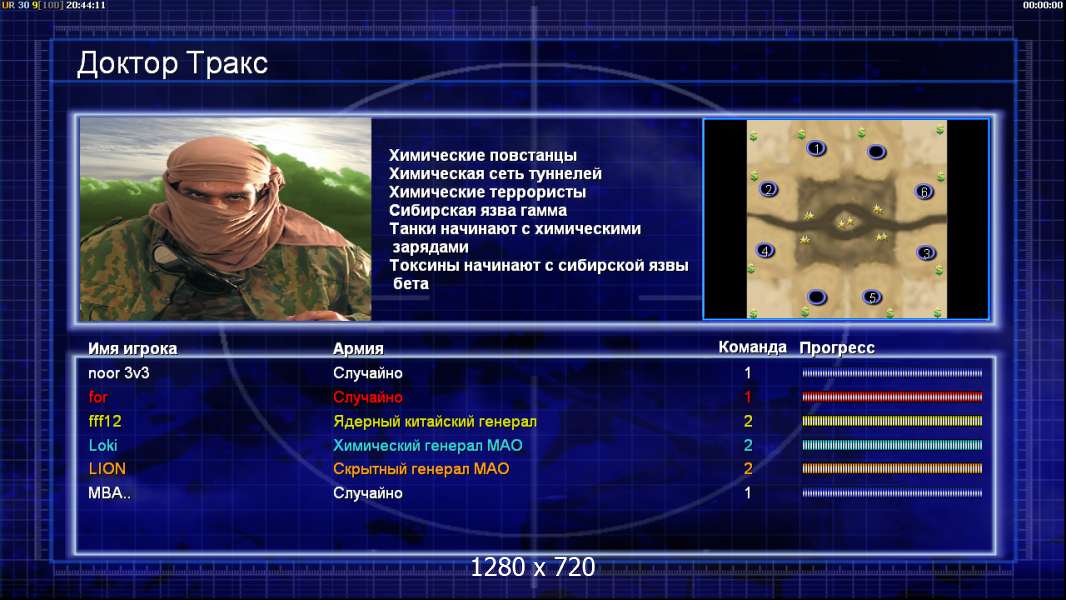 UR 30 9[100] 20:44:11

00:00:00

Доктор Тракс

Химические повстанцы
Химическая сеть туннелей
Химические террористы
Сибирская язва гамма
Танки начинают с химическими зарядами
Токсины начинают с сибирской язвы бета

1
2
6
4
3
5

| Имя игрока | Армия | Команда | Прогресс |
|---|---|---|---|
| noor 3v3 | Случайно | 1 | |
| for | Случайно | 1 | |
| fff12 | Ядерный китайский генерал | 2 | |
| Loki | Химический генерал МАО | 2 | |
| LION | Скрытный генерал МАО | 2 | |
| MBA.. | Случайно | 1 | |

1280 x 720